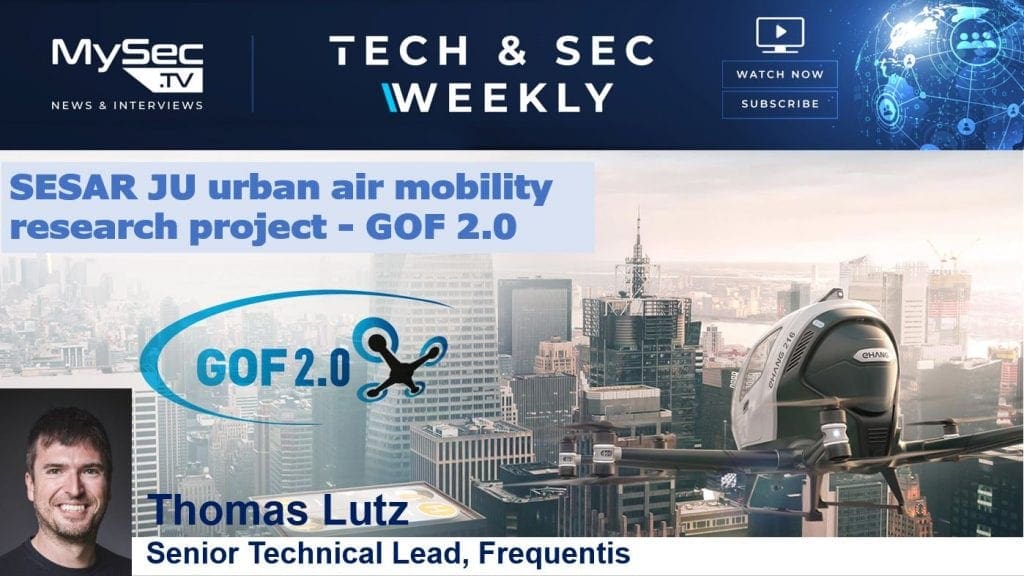 MySec .TV
NEWS & INTERVIEWS

TECH & SEC WEEKLY

WATCH NOW

SUBSCRIBE

SESAR JU urban air mobility research project - GOF 2.0

GOF 2.0

EHANG

EHANG 216

Thomas Lutz
Senior Technical Lead, Frequentis